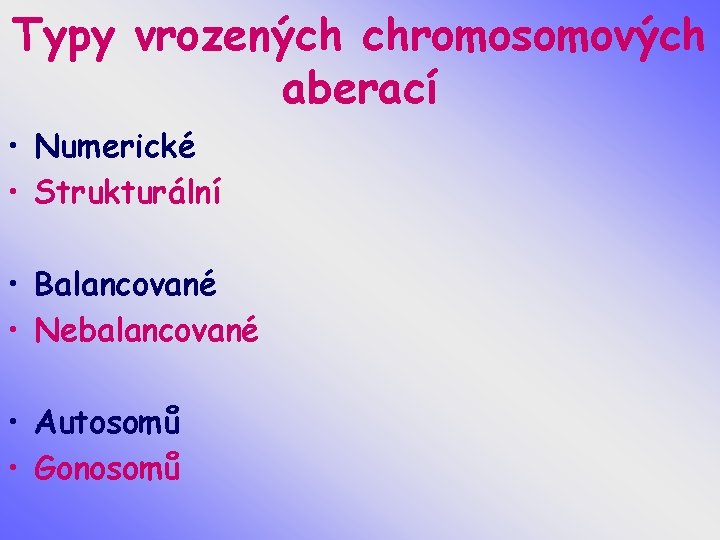 Typy vrozených chromosomových aberací

• Numerické
• Strukturální

• Balancované
• Nebalancované

• Autosomů
• Gonosomů